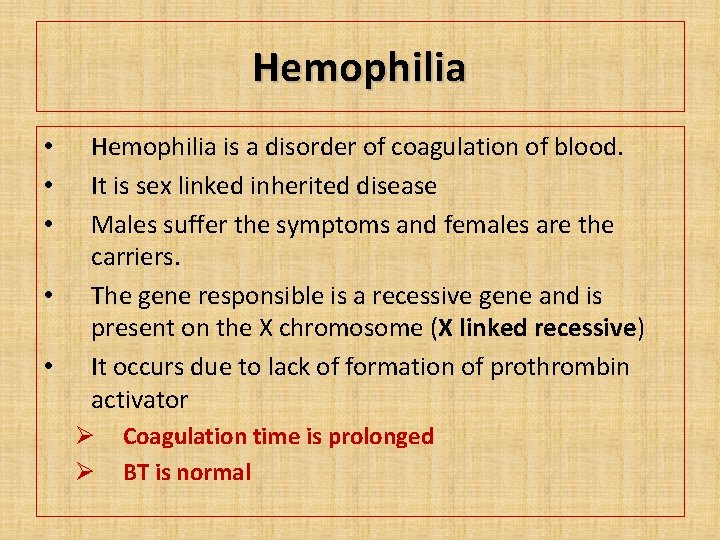 Hemophilia

• Hemophilia is a disorder of coagulation of blood.
• It is sex linked inherited disease
• Males suffer the symptoms and females are the carriers.
• The gene responsible is a recessive gene and is present on the X chromosome (X linked recessive)
• It occurs due to lack of formation of prothrombin activator
➢ Coagulation time is prolonged
➢ BT is normal